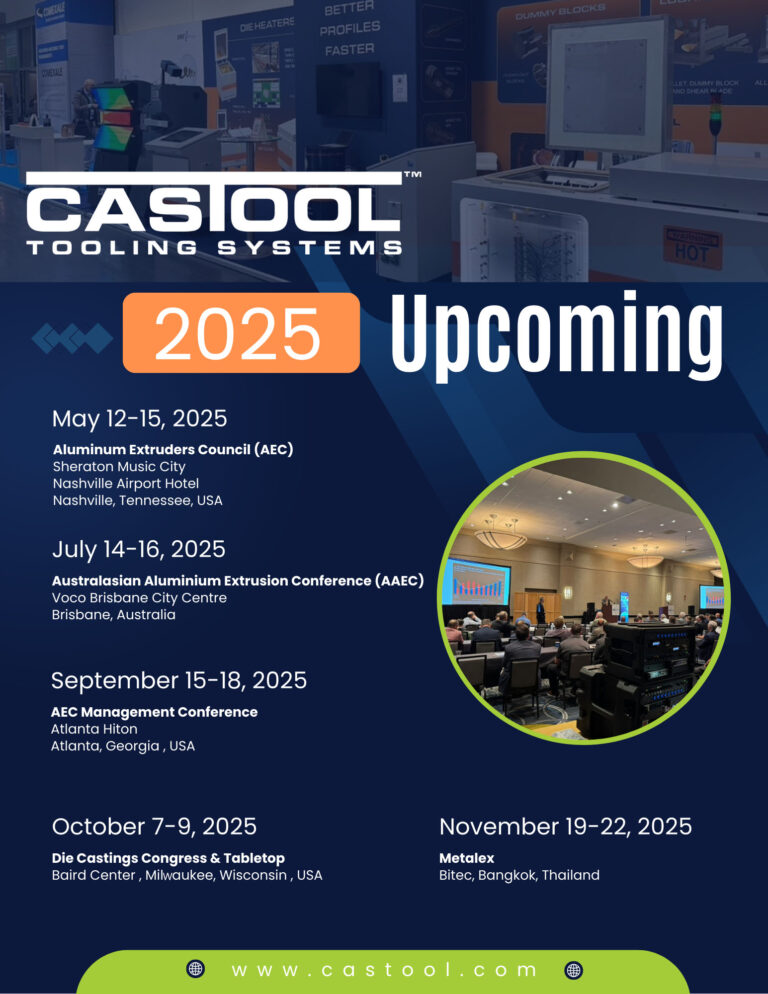 DIE HEATERS
BETTER
PROFILES
FASTER
DUMMY BLOCKS
HOT

CASTOOL™
TOOLING SYSTEMS

2025 Upcoming

May 12-15, 2025
Aluminum Extruders Council (AEC)
Sheraton Music City
Nashville Airport Hotel
Nashville, Tennessee, USA

July 14-16, 2025
Australasian Aluminium Extrusion Conference (AAEC)
Voco Brisbane City Centre
Brisbane, Australia

September 15-18, 2025
AEC Management Conference
Atlanta Hiton
Atlanta, Georgia , USA

October 7-9, 2025
Die Castings Congress & Tabletop
Baird Center , Milwaukee, Wisconsin , USA

November 19-22, 2025
Metalex
Bitec, Bangkok, Thailand

www.castool.com